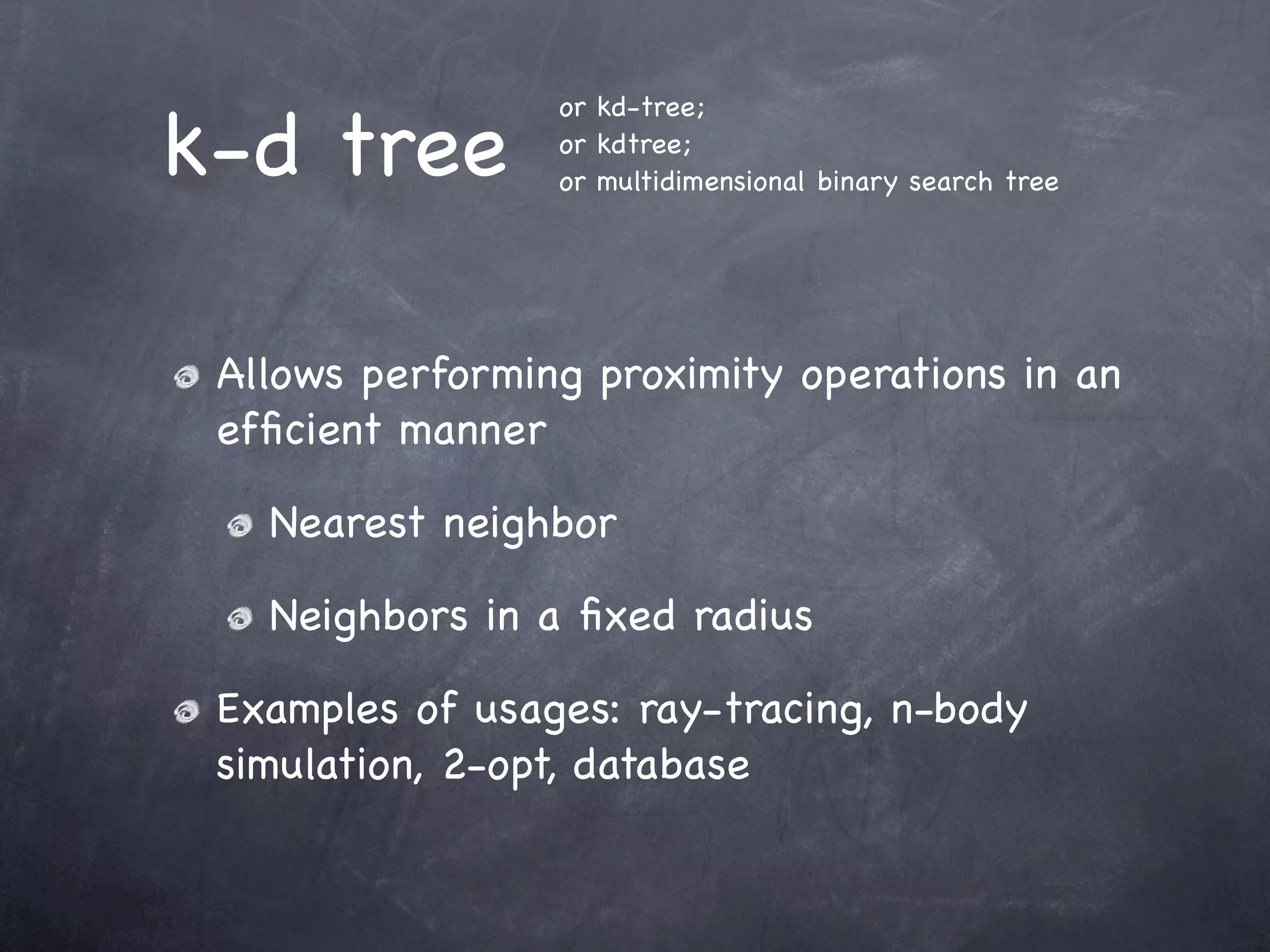 k-d tree

or kd-tree;
or kdtree;
or multidimensional binary search tree

Allows performing proximity operations in an efficient manner

Nearest neighbor

Neighbors in a fixed radius

Examples of usages: ray-tracing, n-body simulation, 2-opt, database